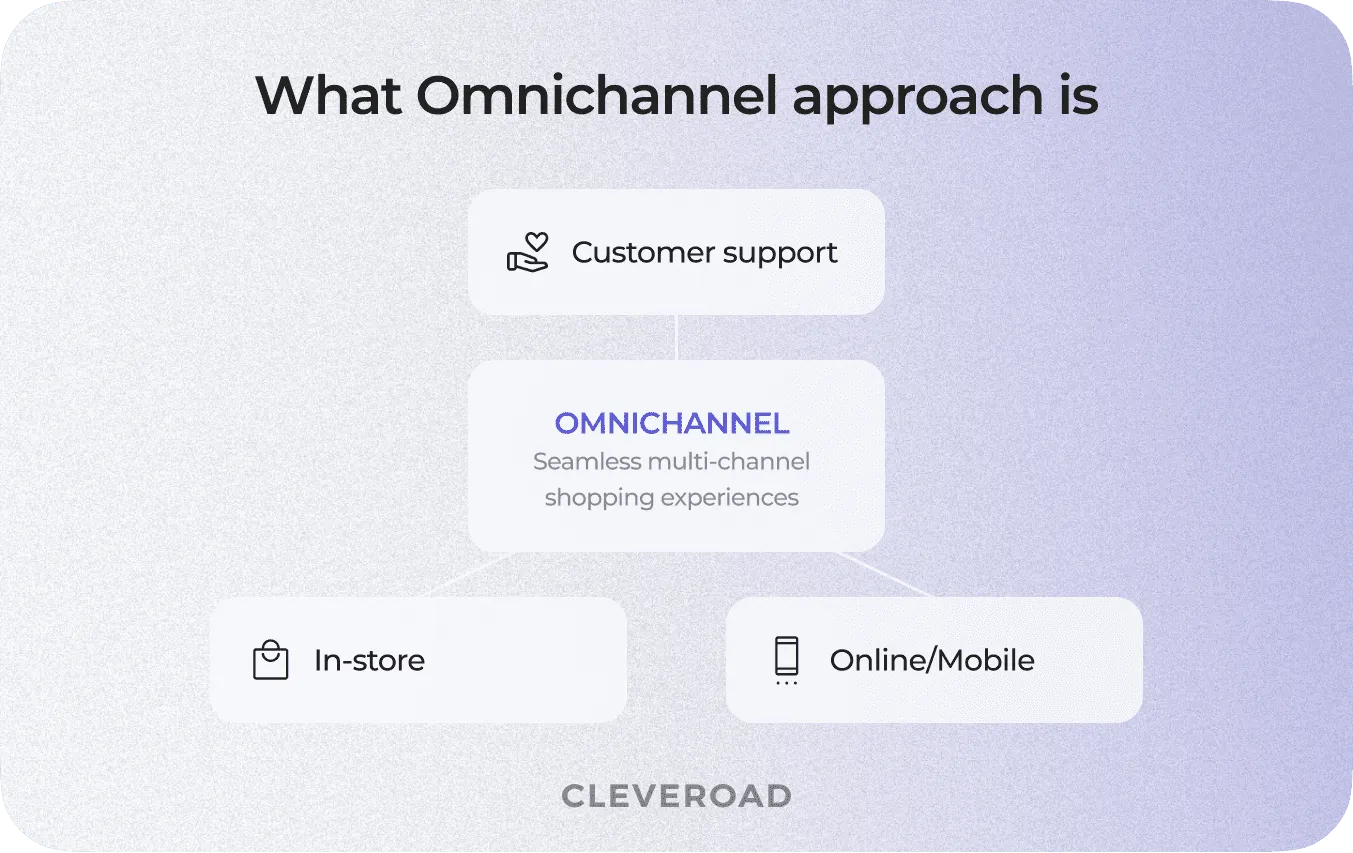 What Omnichannel approach is

Customer support

OMNICHANNEL
Seamless multi-channel shopping experiences

In-store

Online/Mobile

CLEVEROAD